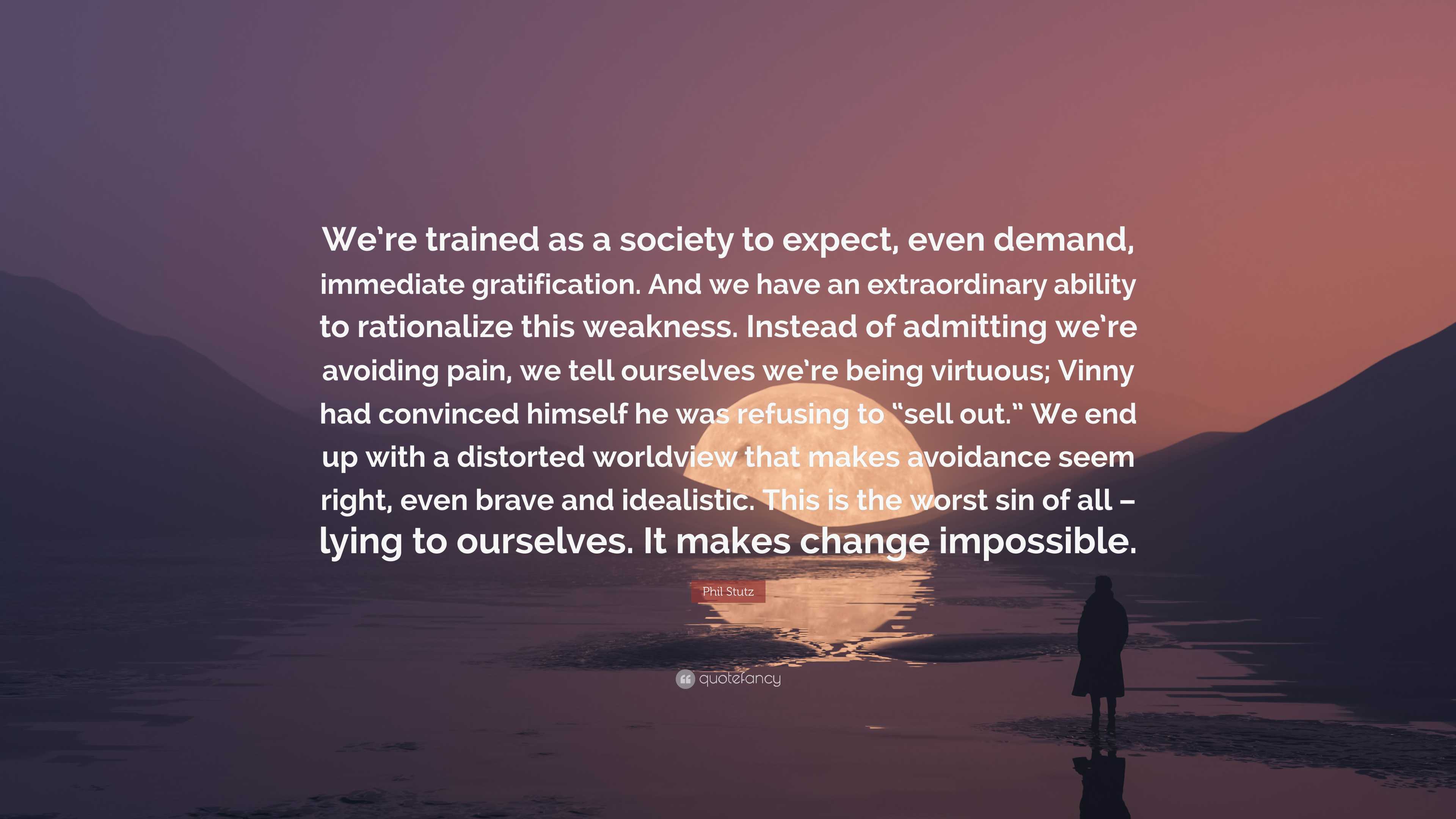 We're trained as a society to expect, even demand, immediate gratification. And we have an extraordinary ability to rationalize this weakness. Instead of admitting we're avoiding pain, we tell ourselves we're being virtuous; Vinny had convinced himself he was refusing to "sell out." We end up with a distorted worldview that makes avoidance seem right, even brave and idealistic. This is the worst sin of all – lying to ourselves. It makes change impossible.

Phil Stutz

quotefancy